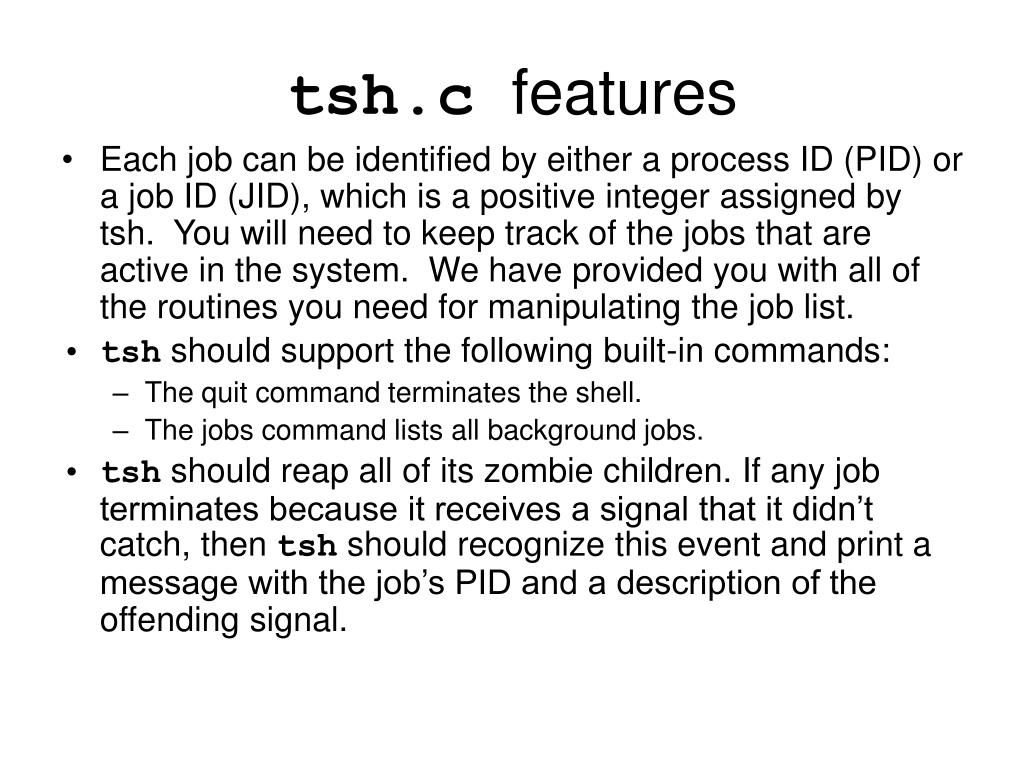 tsh.c features

• Each job can be identified by either a process ID (PID) or a job ID (JID), which is a positive integer assigned by tsh. You will need to keep track of the jobs that are active in the system. We have provided you with all of the routines you need for manipulating the job list.
• tsh should support the following built-in commands:
– The quit command terminates the shell.
– The jobs command lists all background jobs.
• tsh should reap all of its zombie children. If any job terminates because it receives a signal that it didn’t catch, then tsh should recognize this event and print a message with the job’s PID and a description of the offending signal.